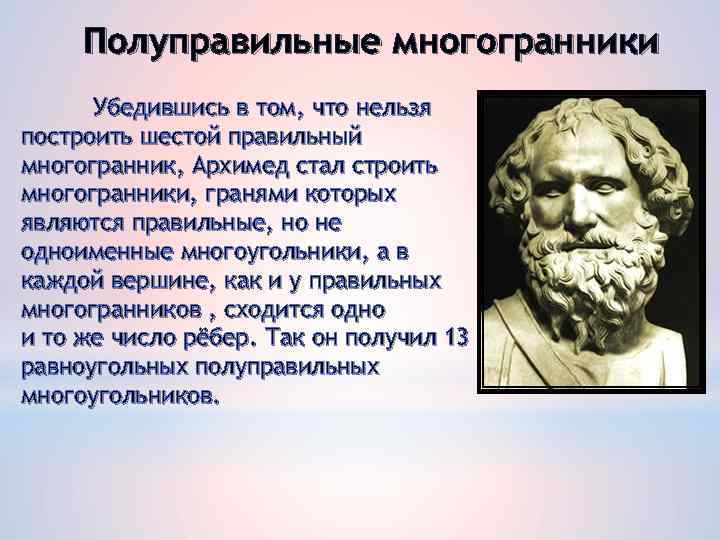 Полуправильные многогранники

Убедившись в том, что нельзя построить шестой правильный многогранник, Архимед стал строить многогранники, гранями которых являются правильные, но не одноименные многоугольники, а в каждой вершине, как и у правильных многогранников , сходится одно и то же число рёбер. Так он получил 13 равноугольных полуправильных многоугольников.